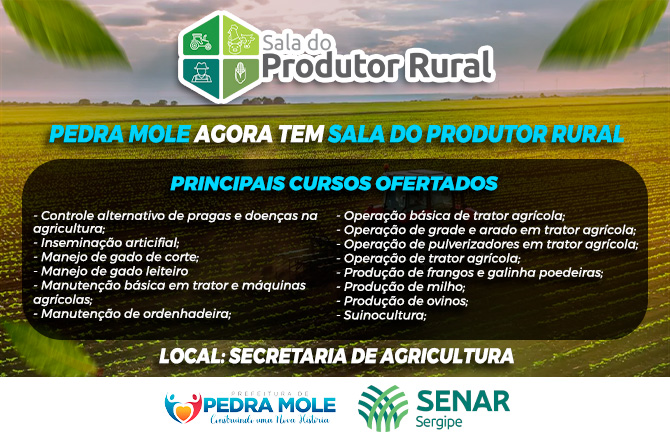 Sala do
Produtor Rural

PEDRA MOLE AGORA TEM SALA DO PRODUTOR RURAL

PRINCIPAIS CURSOS OFERTADOS

- Controle alternativo de pragas e doenças na agricultura;
- Inseminação artificial;
- Manejo de gado de corte;
- Manejo de gado leiteiro
- Manutenção básica em trator e máquinas agrícolas;
- Manutenção de ordenhadeira;

- Operação básica de trator agrícola;
- Operação de grade e arado em trator agrícola;
- Operação de pulverizadores em trator agrícola;
- Operação de trator agrícola;
- Produção de frangos e galinha poedeiras;
- Produção de milho;
- Produção de ovinos;
- Suinocultura;

LOCAL: SECRETARIA DE AGRICULTURA

PREFEITURA DE
PEDRA MOLE
Construindo uma Nova História

SENAR
Sergipe